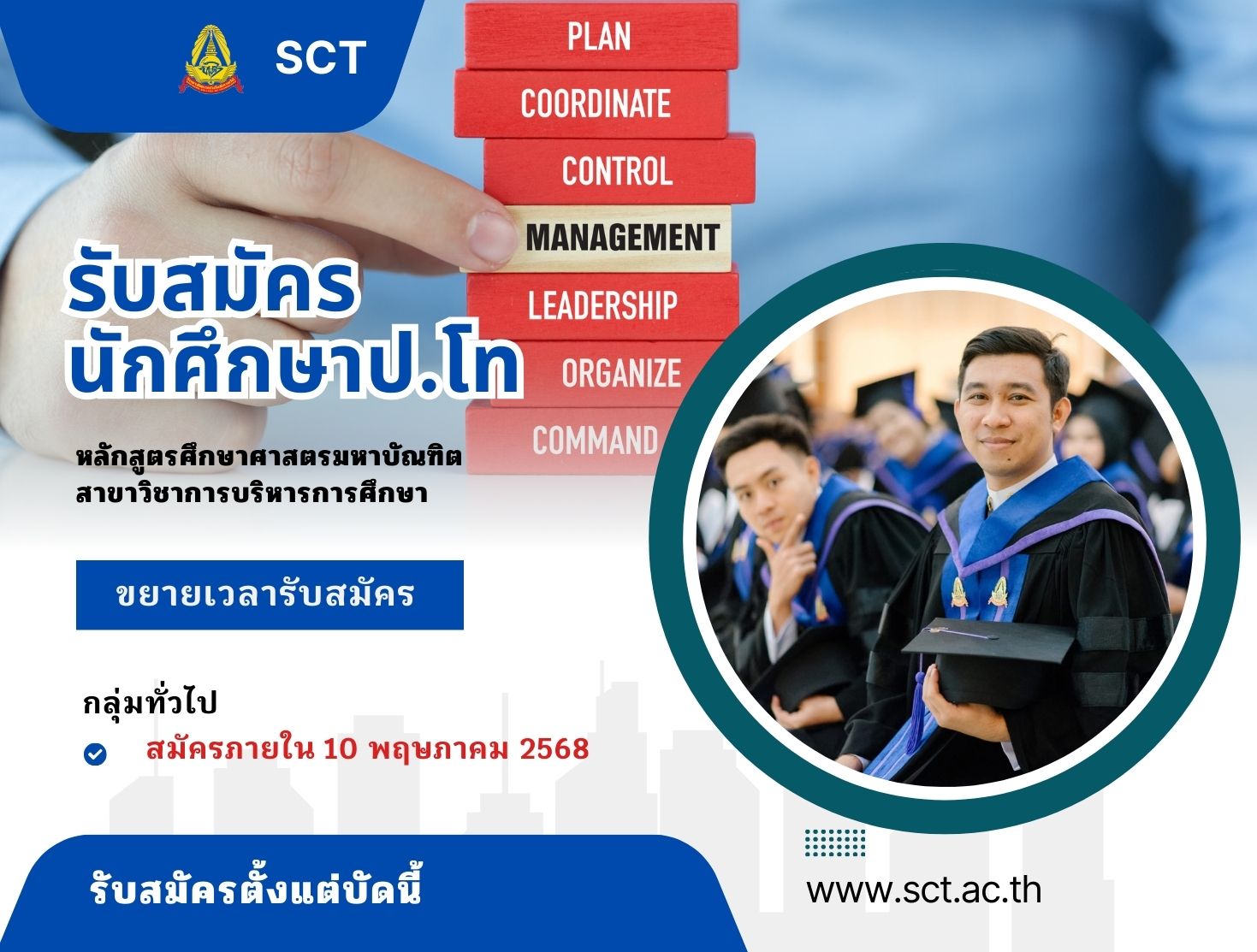 SCT

PLAN
COORDINATE
CONTROL
MANAGEMENT
LEADERSHIP
ORGANIZE
COMMAND

รับสมัคร
นักศึกษาป.โท

หลักสูตรศึกษาศาสตรมหาบัณฑิต
สาขาวิชาการบริหารการศึกษา

ขยายเวลารับสมัคร

กลุ่มทั่วไป
สมัครภายใน 10 พฤษภาคม 2568

รับสมัครตั้งแต่บัดนี้

www.sct.ac.th